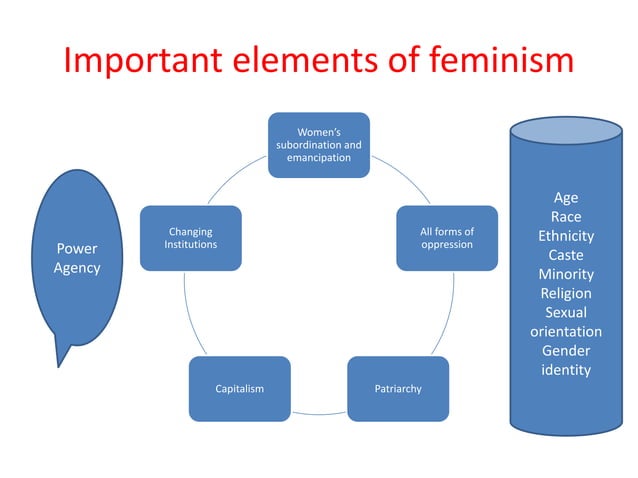 Important elements of feminism

Power
Agency

Women's subordination and emancipation

All forms of oppression

Patriarchy

Capitalism

Changing Institutions

Age
Race
Ethnicity
Caste
Minority
Religion
Sexual orientation
Gender identity